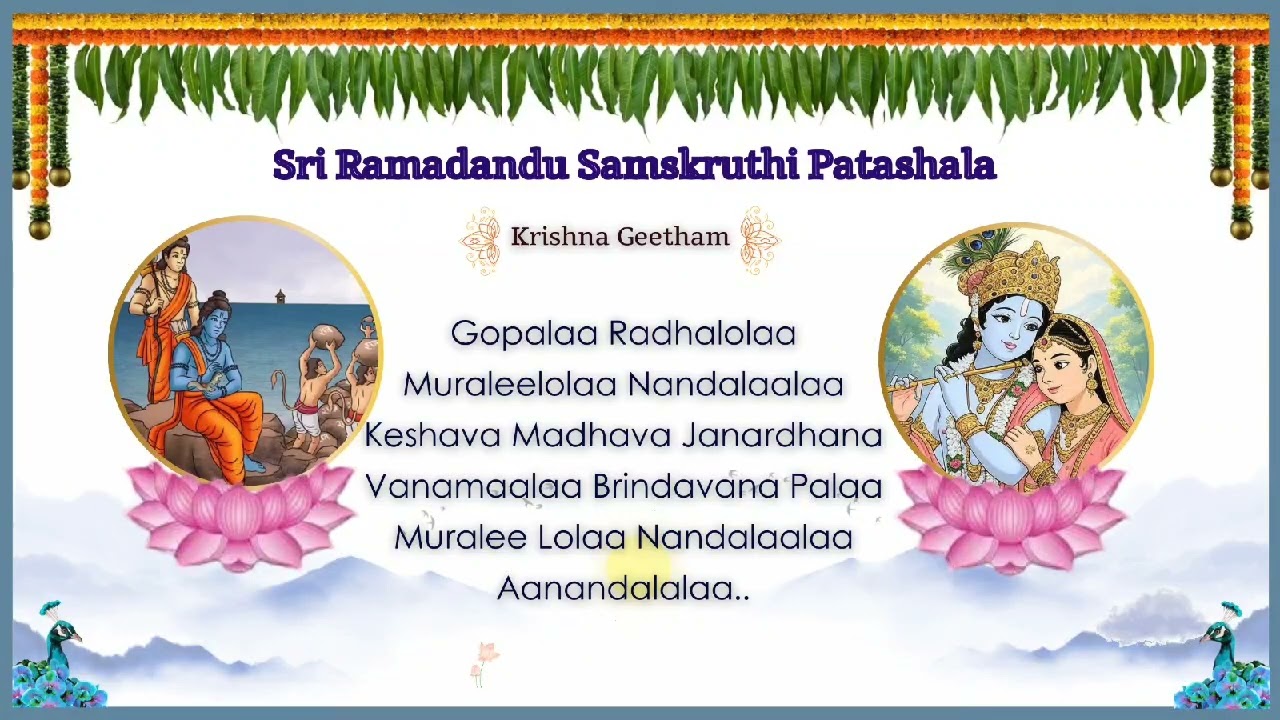 Sri Ramadandu Samskruthi Patashala

Krishna Geetham

Gopalaa Radhalolaa
Muraleelolaa Nandalaalaa
Keshava Madhava Janardhana
Vanamaalaa Brindavana Palaa
Muralee Lolaa Nandalaalaa
Aanandalalaa..